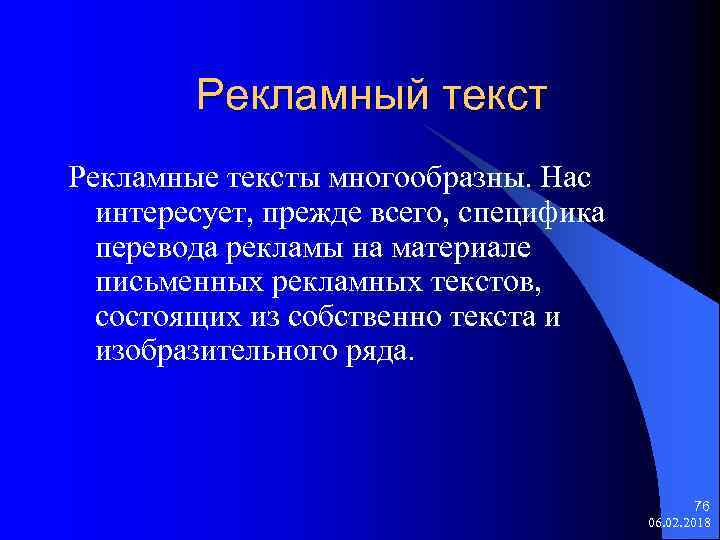 Рекламный текст

Рекламные тексты многообразны. Нас интересует, прежде всего, специфика перевода рекламы на материале письменных рекламных текстов, состоящих из собственно текста и изобразительного ряда.

76
06.02.2018